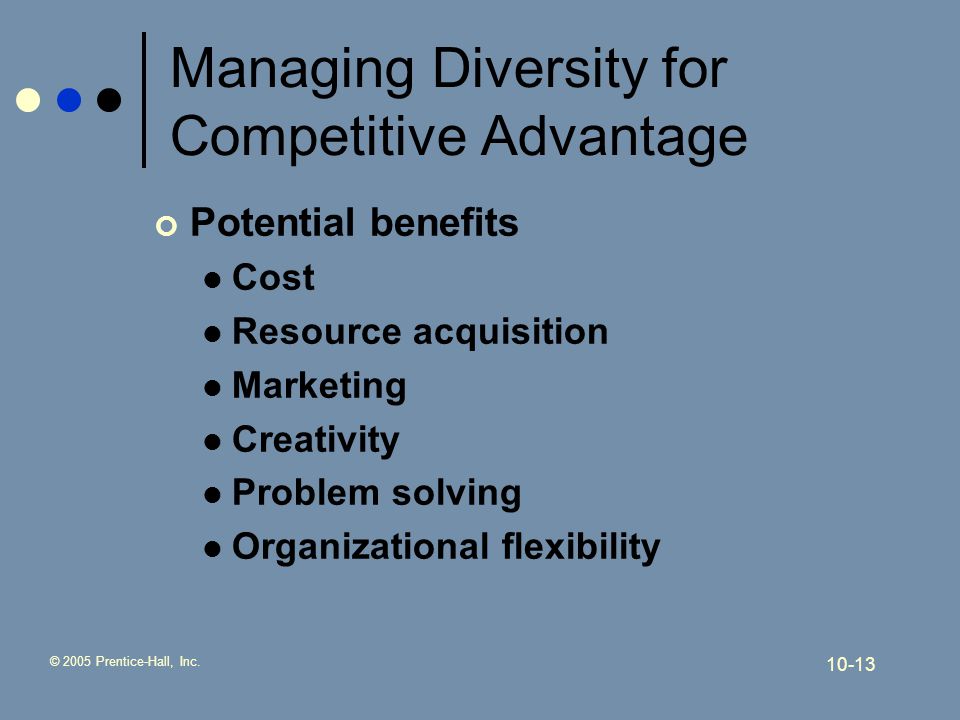 Managing Diversity for Competitive Advantage

Potential benefits

Cost

Resource acquisition

Marketing

Creativity

Problem solving

Organizational flexibility

© 2005 Prentice-Hall, Inc.

10-13